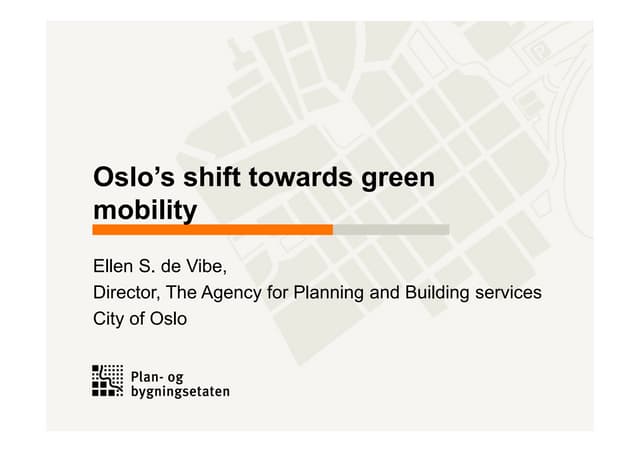 Oslo’s shift towards green mobility

Ellen S. de Vibe,
Director, The Agency for Planning and Building services
City of Oslo

Plan- og
bygningsetaten